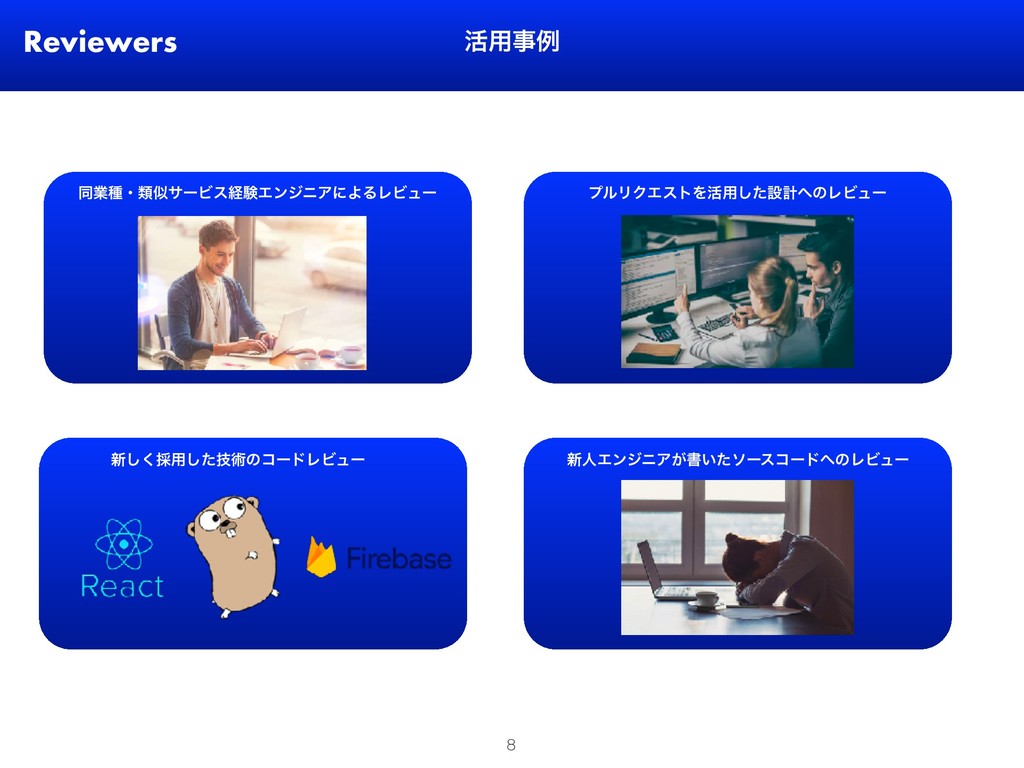 Reviewers

活用事例

同業種・類似サービス経験エンジニアによるレビュー

プルリクエストを活用した設計へのレビュー

新しく採用した技術のコードレビュー

React

Firebase

新人エンジニアが書いたソースコードへのレビュー

8